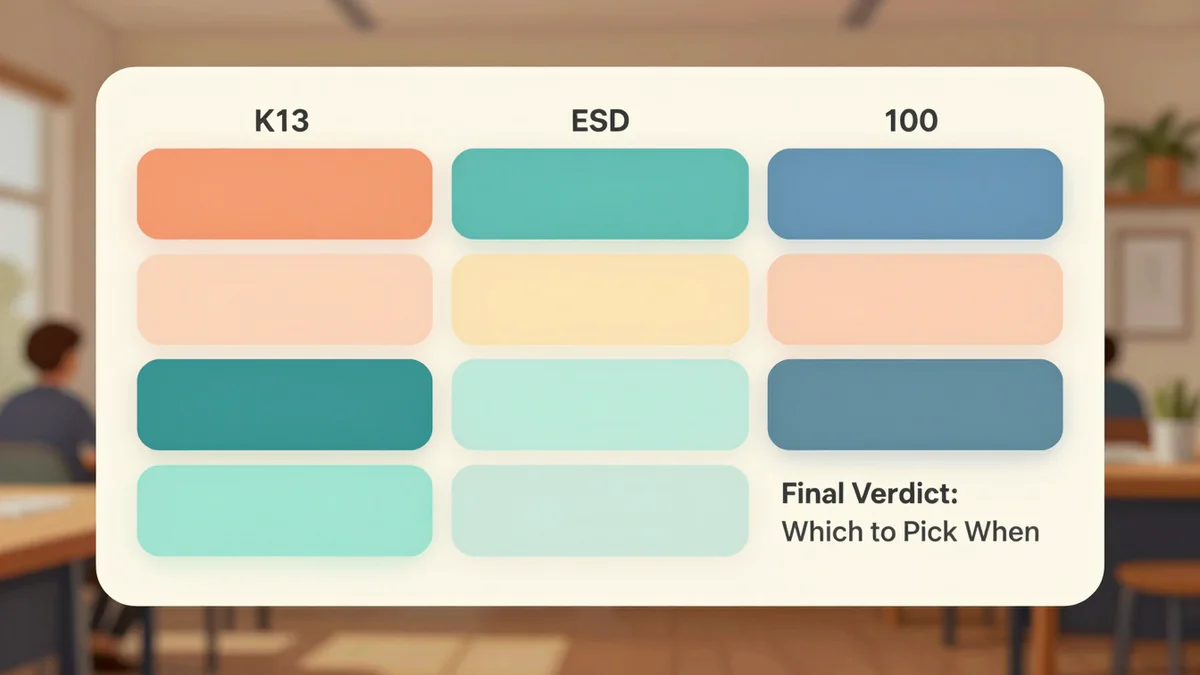 K13

ESD

100

Final Verdict:
Which to Pick When